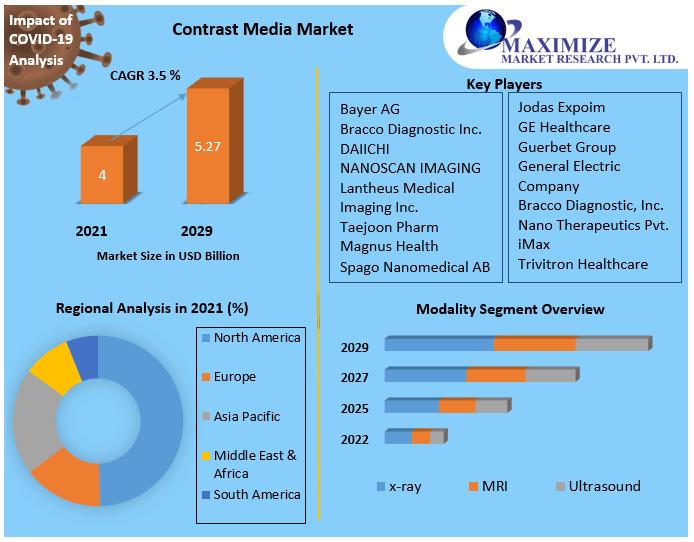 Impact of COVID-19 Analysis

Contrast Media Market

MAXIMIZE MARKET RESEARCH PVT. LTD.

CAGR 3.5 %

4

5.27

2021

2029

Market Size in USD Billion

Key Players

Bayer AG
Bracco Diagnostic Inc.
DAIICHI
NANOSCAN IMAGING
Lantheus Medical Imaging Inc.
Taejoon Pharm
Magnus Health
Spago Nanomedical AB

Jodas Expoim
GE Healthcare
Guerbet Group
General Electric Company
Bracco Diagnostic, Inc.
Nano Therapeutics Pvt.
iMax
Trivitron Healthcare

Regional Analysis in 2021 (%)

North America
Europe
Asia Pacific
Middle East & Africa
South America

Modality Segment Overview

2029
2027
2025
2022

x-ray
MRI
Ultrasound